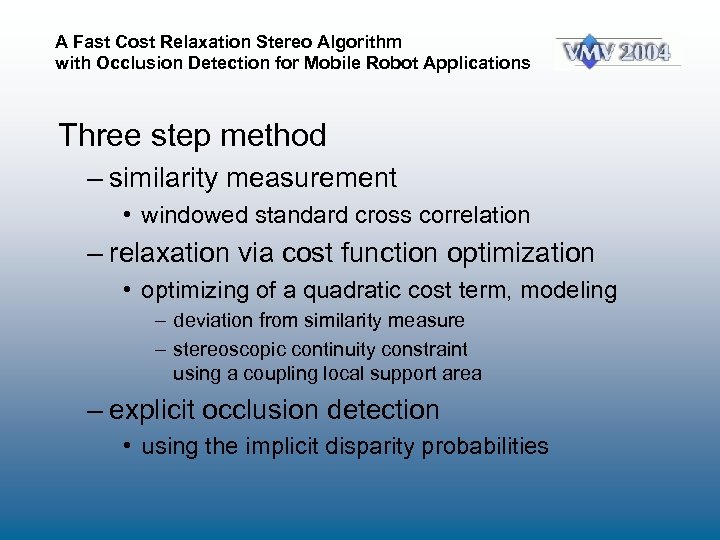 A Fast Cost Relaxation Stereo Algorithm with Occlusion Detection for Mobile Robot Applications

VMV 2004

Three step method

– similarity measurement

• windowed standard cross correlation

– relaxation via cost function optimization

• optimizing of a quadratic cost term, modeling

– deviation from similarity measure

– stereoscopic continuity constraint using a coupling local support area

– explicit occlusion detection

• using the implicit disparity probabilities